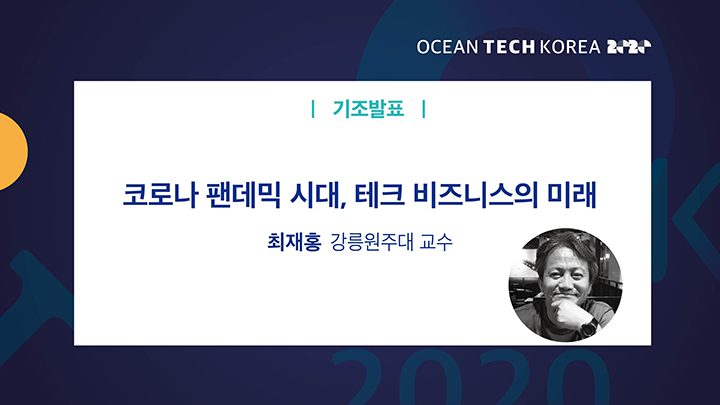 OCEAN TECH KOREA 2020

| 기조발표 |

코로나 팬데믹 시대, 테크 비즈니스의 미래

최재홍 강릉원주대 교수

2020